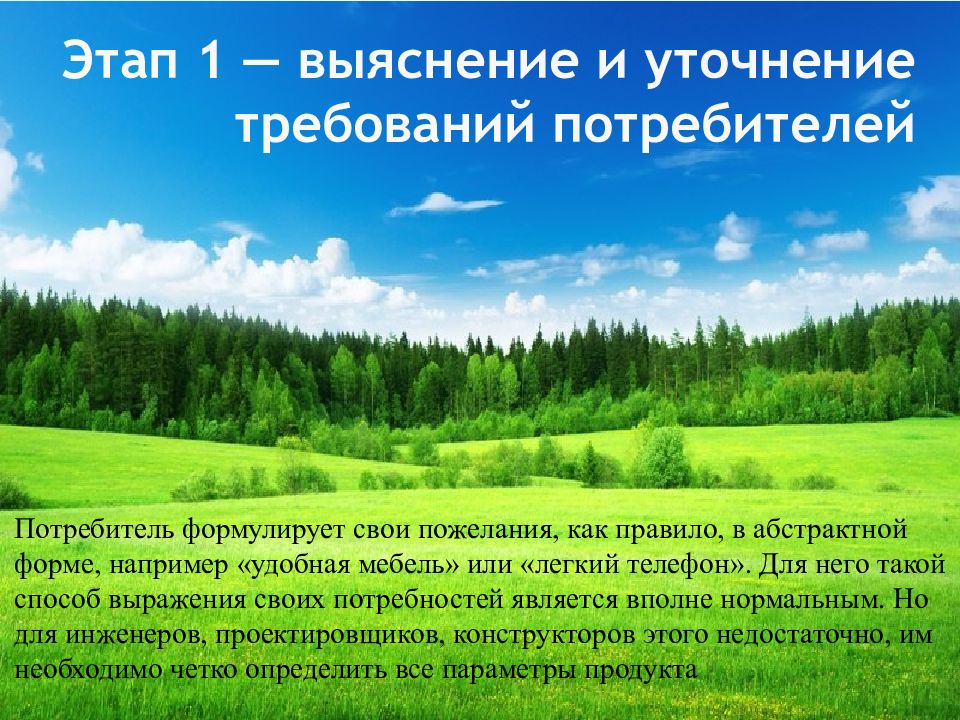 Этап 1 — выяснение и уточнение требований потребителей

Потребитель формулирует свои пожелания, как правило, в абстрактной форме, например «удобная мебель» или «легкий телефон». Для него такой способ выражения своих потребностей является вполне нормальным. Но для инженеров, проектировщиков, конструкторов этого недостаточно, им необходимо четко определить все параметры продукта